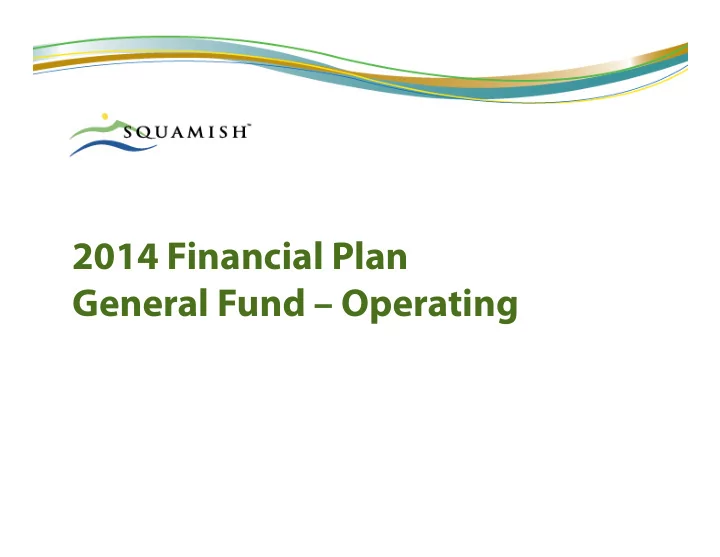 SQUAMISH™

2014 Financial Plan
General Fund – Operating